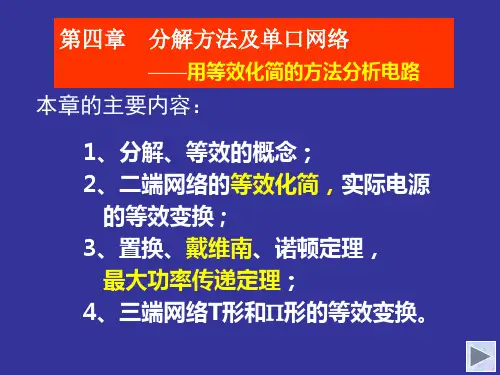 第四章　分解方法及单口网络

——用等效化简的方法分析电路

本章的主要内容：

1、分解、等效的概念；

2、二端网络的等效化简，实际电源的等效变换；

3、置换、戴维南、诺顿定理，最大功率传递定理；

4、三端网络T形和Π形的等效变换。